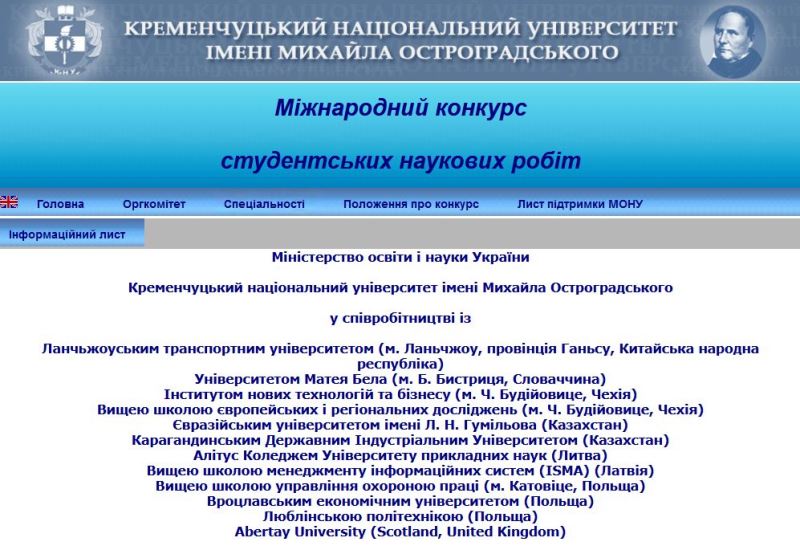 КРЕМЕНЧУЦЬКИЙ НАЦІОНАЛЬНИЙ УНІВЕРСИТЕТ
ІМЕНІ МИХАЙЛА ОСТРОГРАДСЬКОГО

Міжнародний конкурс

студентських наукових робіт

Головна Оргкомітет Спеціальності Положення про конкурс Лист підтримки МОНУ

Інформаційний лист

Міністерство освіти і науки України

Кременчуцький національний університет імені Михайла Остроградського

у співробітництві із

Ланчьжоуським транспортним університетом (м. Ланьчжоу, провінція Ганьсу, Китайська народна республіка)
Університетом Матея Бела (м. Б. Бистриця, Словаччина)
Інститутом нових технологій та бізнесу (м. Ч. Будійовице, Чехія)
Вищею школою європейських і регіональних досліджень (м. Ч. Будійовице, Чехія)
Євразійським університетом імені Л. Н. Гумільова (Казахстан)
Карагандинським Державним Індустріальним Університетом (Казахстан)
Алітус Коледжем Університету прикладних наук (Литва)
Вищею школою менеджменту інформаційних систем (ISMA) (Латвія)
Вищею школою управління охороною праці (м. Катовіце, Польща)
Вроцлавським економічним університетом (Польща)
Люблінською політехнікою (Польща)
Abertay University (Scotland, United Kingdom)